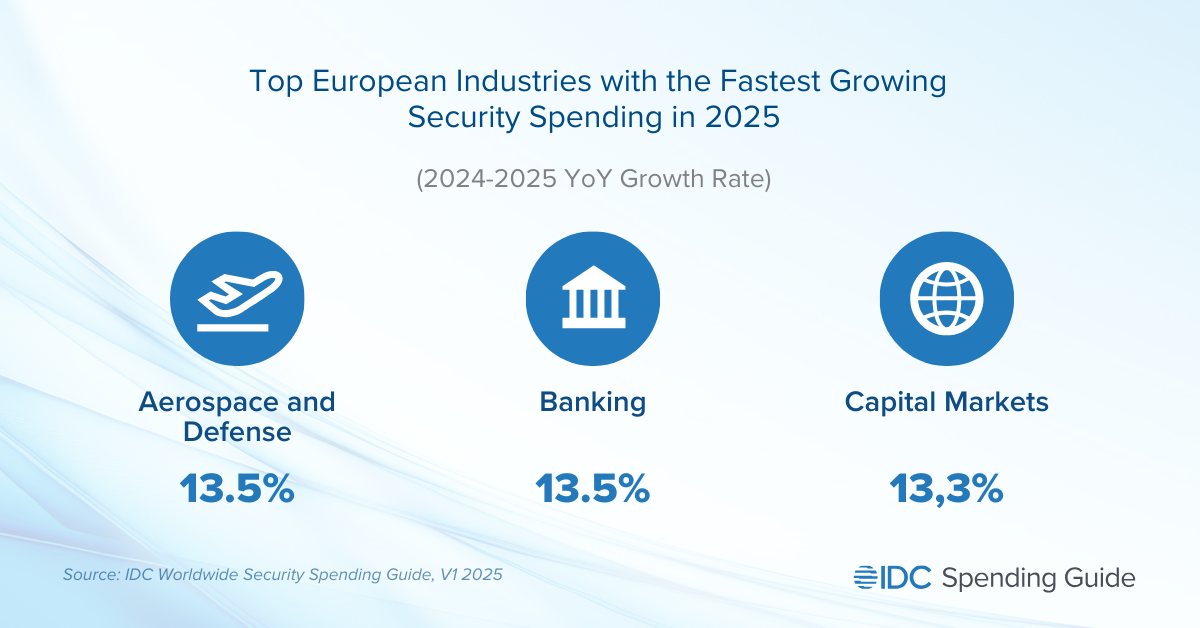 Top European Industries with the Fastest Growing Security Spending in 2025

(2024-2025 YoY Growth Rate)

Aerospace and Defense

13.5%

Banking

13.5%

Capital Markets

13,3%

Source: IDC Worldwide Security Spending Guide, V1 2025

IDC Spending Guide